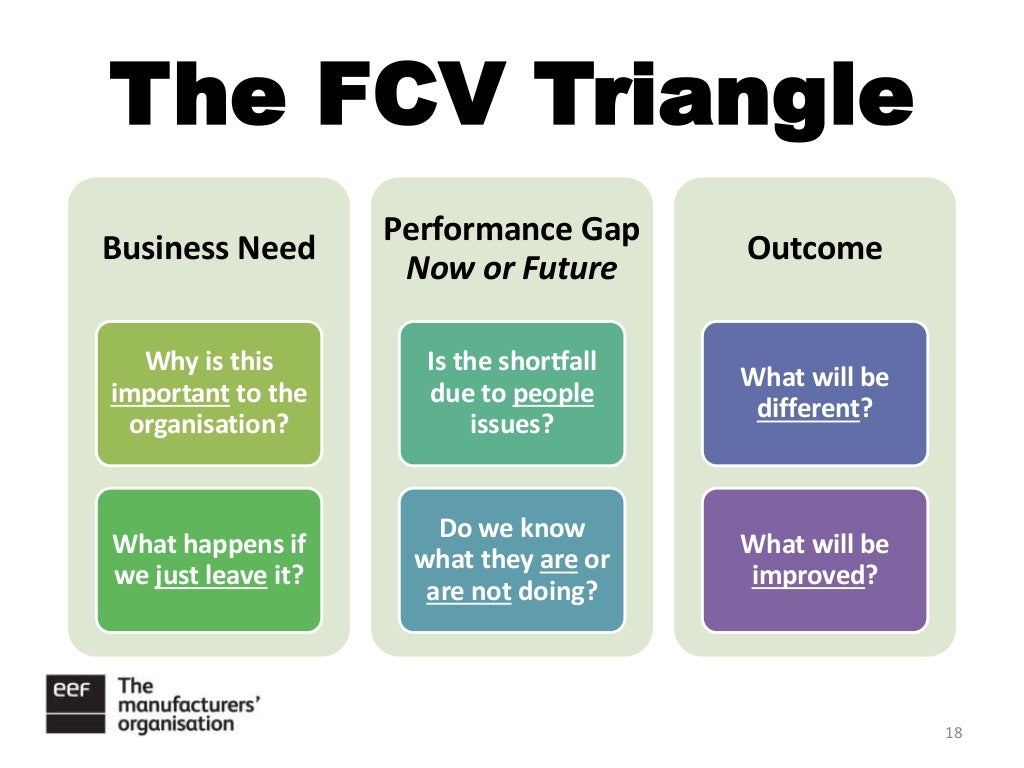 The FCV Triangle

Business Need

Why is this important to the organisation?

What happens if we just leave it?

Performance Gap
Now or Future

Is the shortfall due to people issues?

Do we know what they are or are not doing?

Outcome

What will be different?

What will be improved?

eef
The
manufacturers'
organisation

18